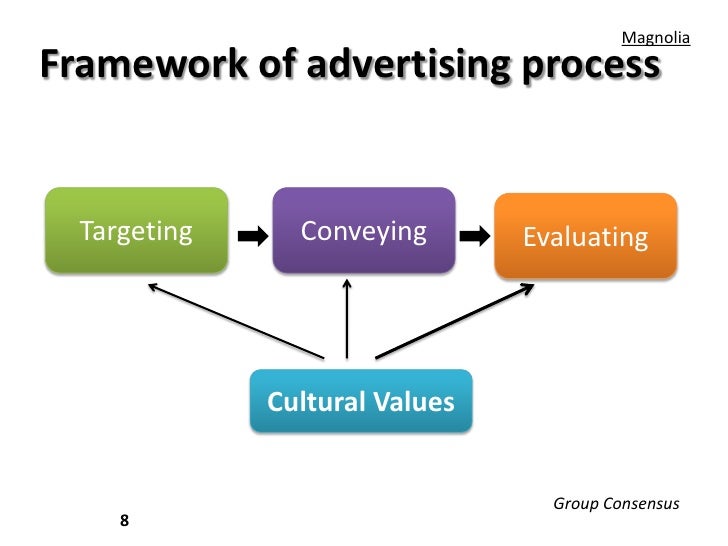 Magnolia

Framework of advertising process

Targeting

Conveying

Evaluating

Cultural Values

Group Consensus

8